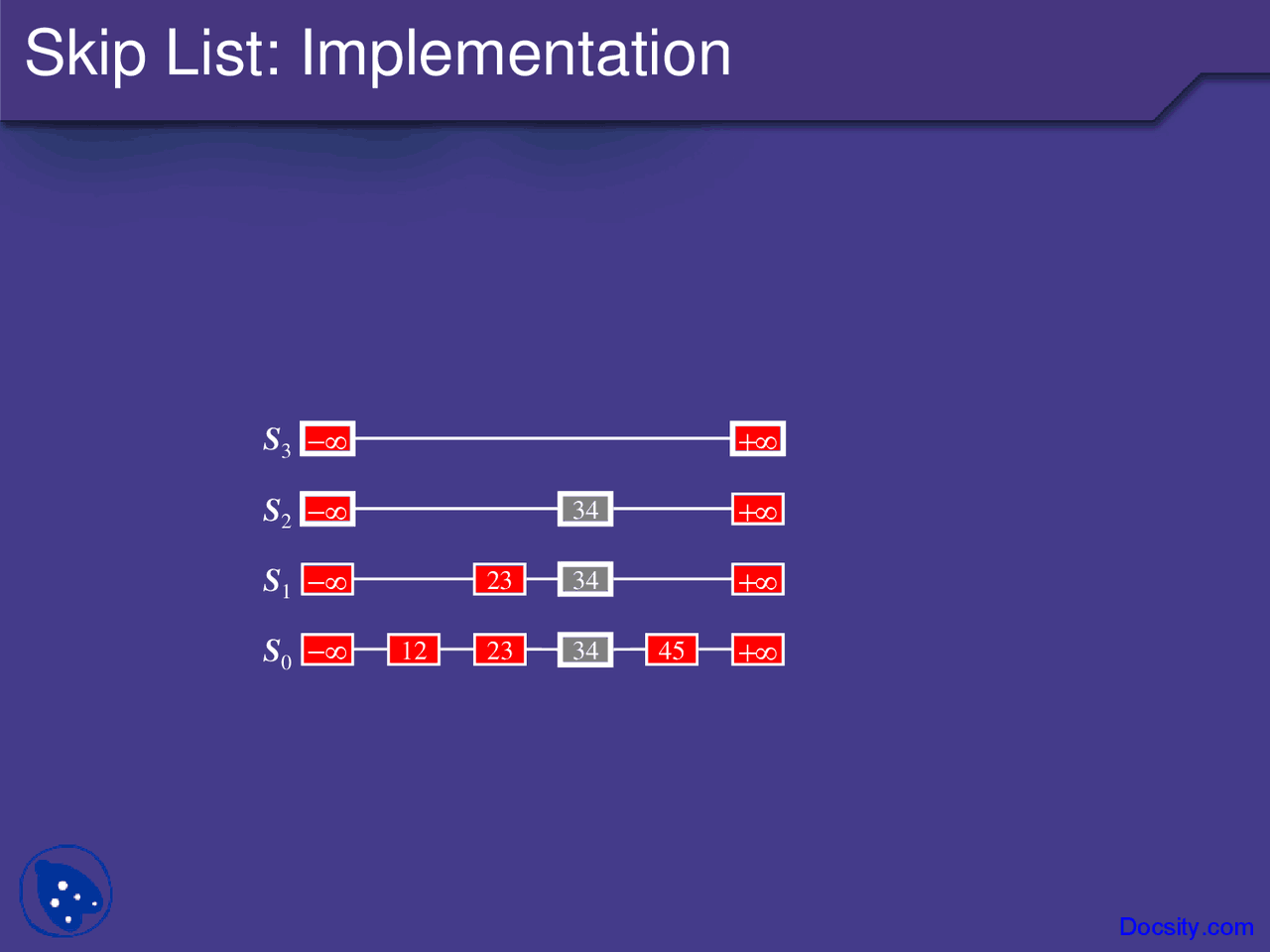 Skip List: Implementation

$S_3$ $-\infty$ $+\infty$

$S_2$ $-\infty$ 34 $+\infty$

$S_1$ $-\infty$ 23 34 $+\infty$

$S_0$ $-\infty$ 12 23 34 45 $+\infty$

Docsity.com